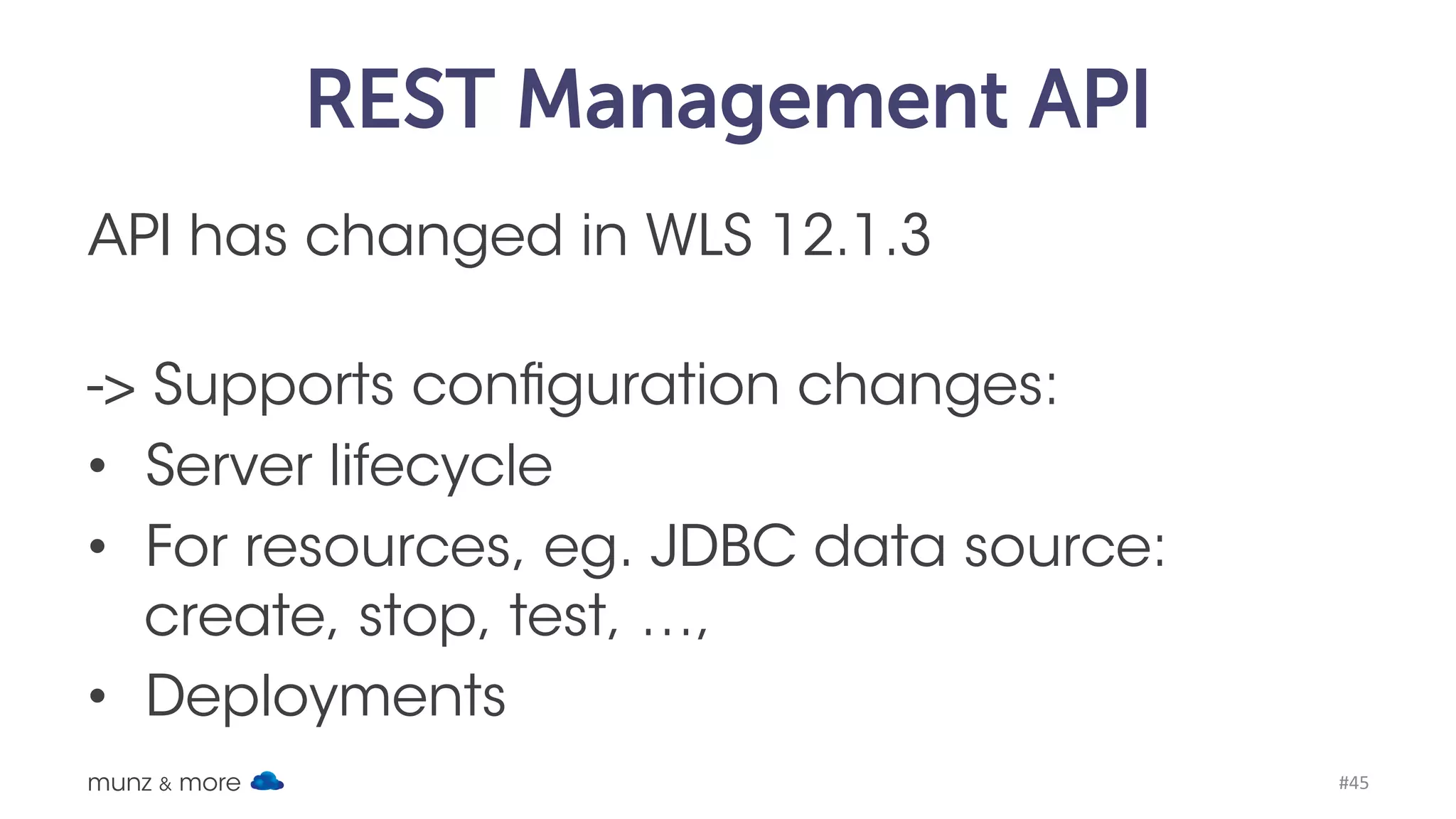 REST Management API

API has changed in WLS 12.1.3

-> Supports configuration changes:
• Server lifecycle
• For resources, eg. JDBC data source: create, stop, test, ...,
• Deployments

munz & more

#45